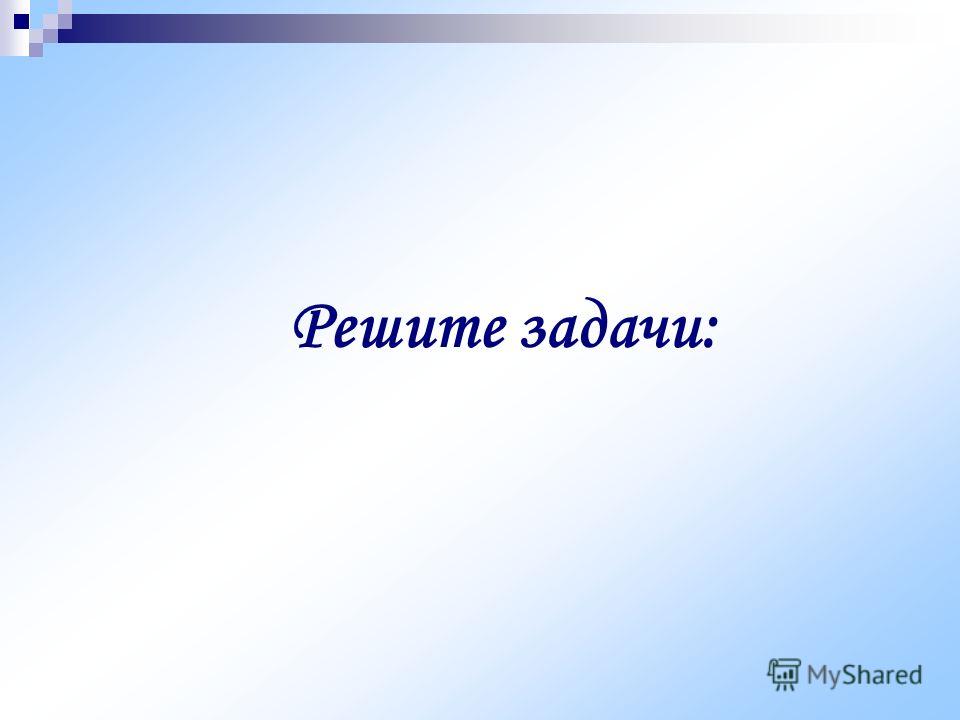 Решите задачи:

MyShared